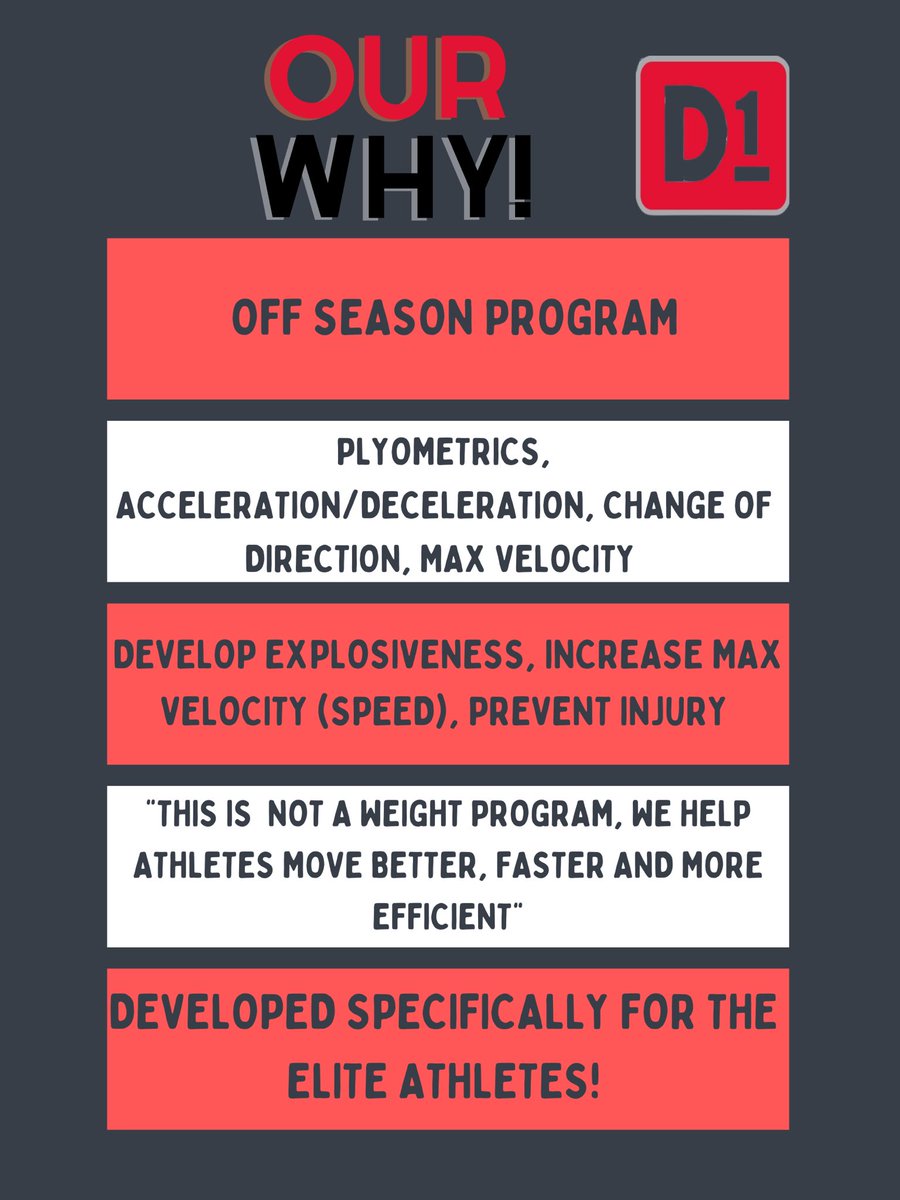 OUR WHY!

D1

OFF SEASON PROGRAM

PLYOMETRICS, ACCELERATION/DECELERATION, CHANGE OF DIRECTION, MAX VELOCITY

DEVELOP EXPLOSIVENESS, INCREASE MAX VELOCITY (SPEED), PREVENT INJURY

"THIS IS NOT A WEIGHT PROGRAM, WE HELP ATHLETES MOVE BETTER, FASTER AND MORE EFFICIENT"

DEVELOPED SPECIFICALLY FOR THE ELITE ATHLETES!